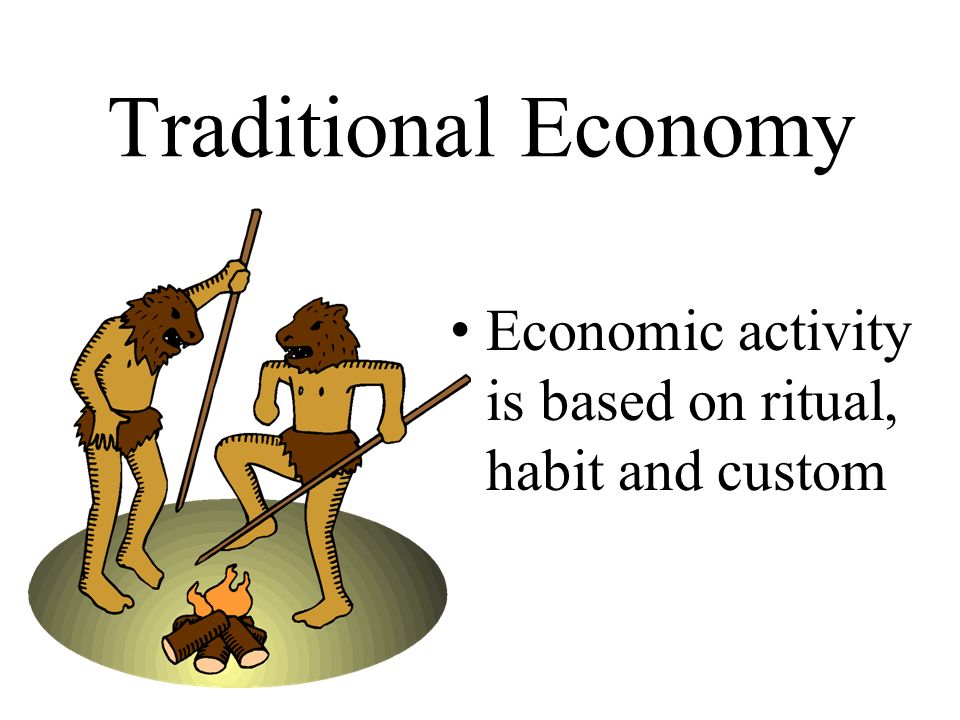 Traditional Economy

• Economic activity is based on ritual, habit and custom